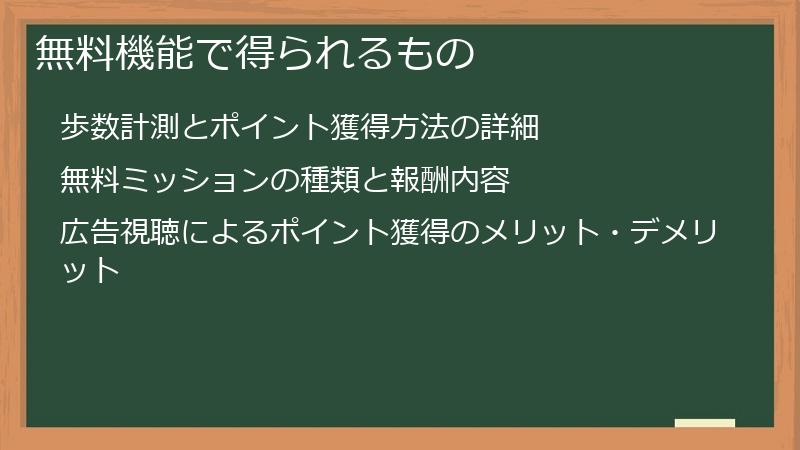 無料機能で得られるもの

歩数計測とポイント獲得方法の詳細

無料ミッションの種類と報酬内容

広告視聴によるポイント獲得のメリット・デメリット